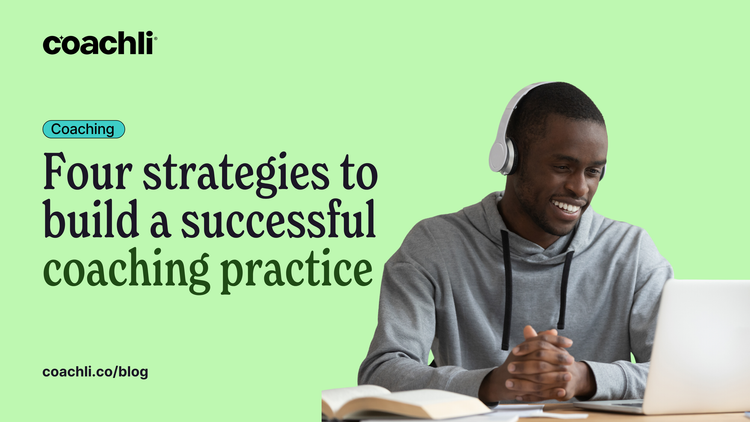 coachli

Coaching

Four strategies to build a successful coaching practice

coachli.co/blog